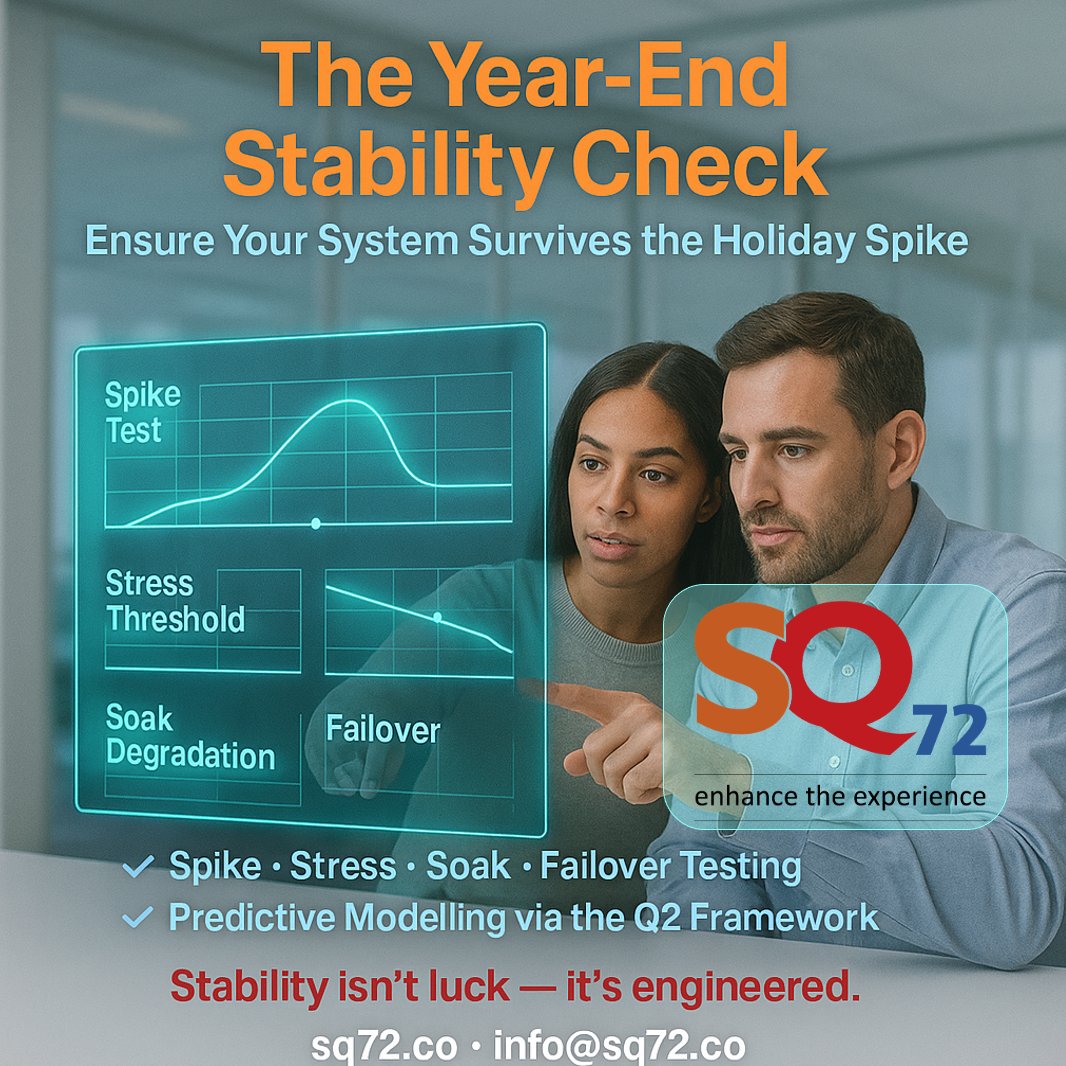 The Year-End Stability Check

Ensure Your System Survives the Holiday Spike

Spike Test

Stress Threshold

Soak Degradation

Failover

SQ72
enhance the experience

✓ Spike · Stress · Soak · Failover Testing
✓ Predictive Modelling via the Q2 Framework

Stability isn't luck — it's engineered.

sq72.co · info@sq72.co